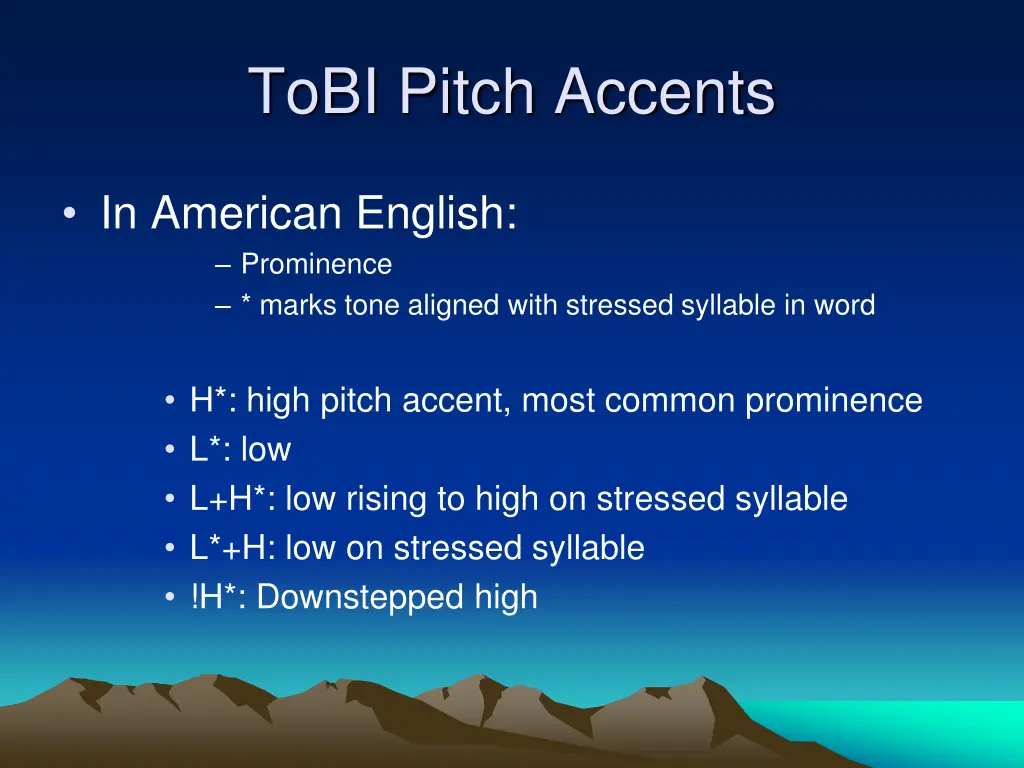 ToBI Pitch Accents

• In American English:

– Prominence
– * marks tone aligned with stressed syllable in word

• H*: high pitch accent, most common prominence
• L*: low
• L+H*: low rising to high on stressed syllable
• L*+H: low on stressed syllable
• !H*: Downstepped high